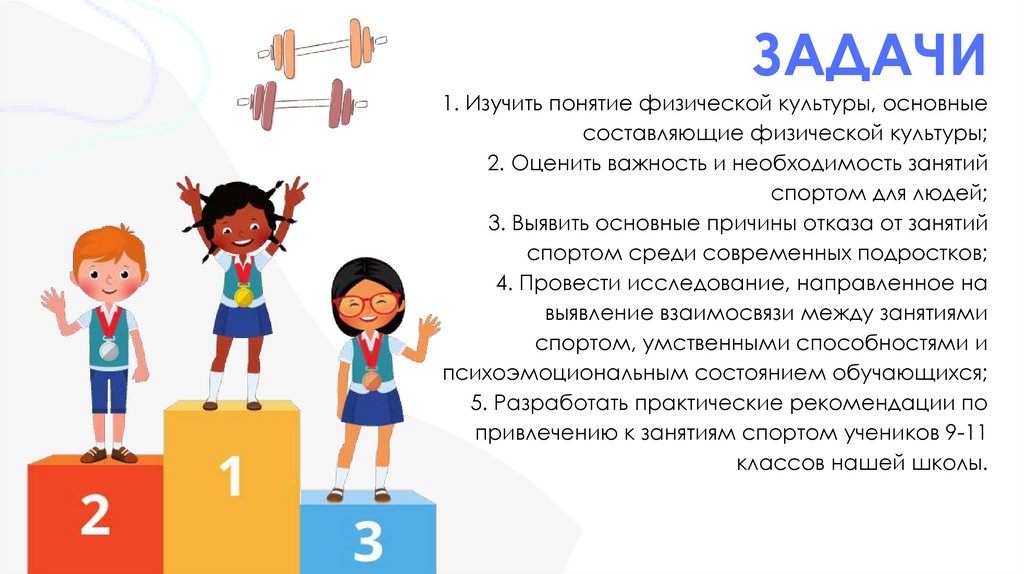 ЗАДАЧИ

1. Изучить понятие физической культуры, основные составляющие физической культуры;
2. Оценить важность и необходимость занятий спортом для людей;
3. Выявить основные причины отказа от занятий спортом среди современных подростков;
4. Провести исследование, направленное на выявление взаимосвязи между занятиями спортом, умственными способностями и психоэмоциональным состоянием обучающихся;
5. Разработать практические рекомендации по привлечению к занятиям спортом учеников 9-11 классов нашей школы.

2

1

3